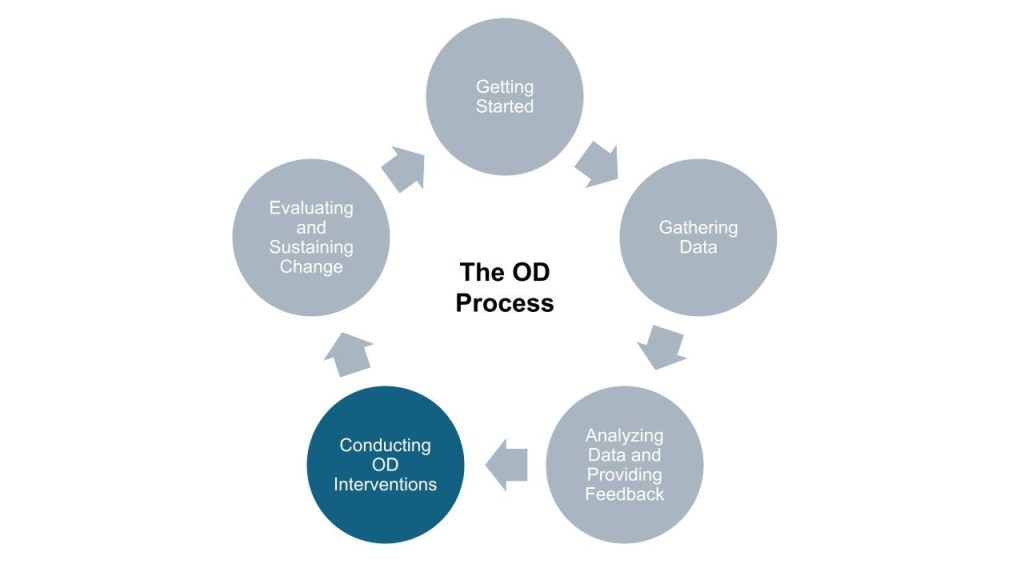 Getting Started

Gathering Data

Analyzing Data and Providing Feedback

Conducting OD Interventions

Evaluating and Sustaining Change

The OD Process